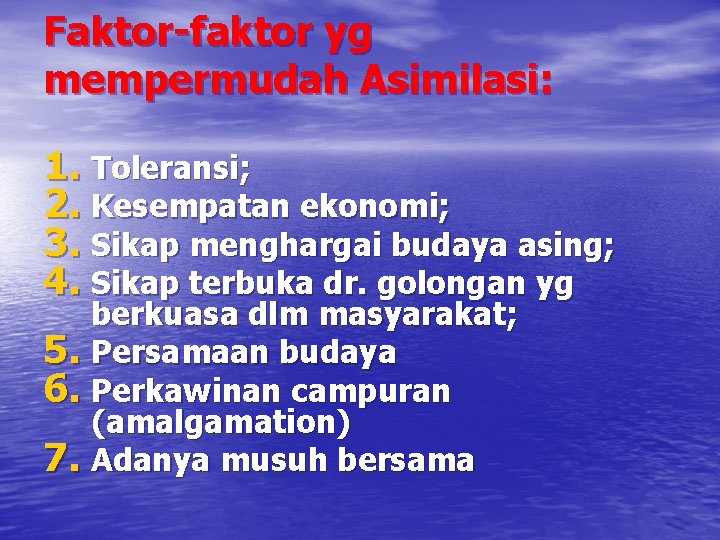 Faktor-faktor yg mempermudah Asimilasi:

1. Toleransi;
2. Kesempatan ekonomi;
3. Sikap menghargai budaya asing;
4. Sikap terbuka dr. golongan yg berkuasa dlm masyarakat;
5. Persamaan budaya
6. Perkawinan campuran (amalgamation)
7. Adanya musuh bersama